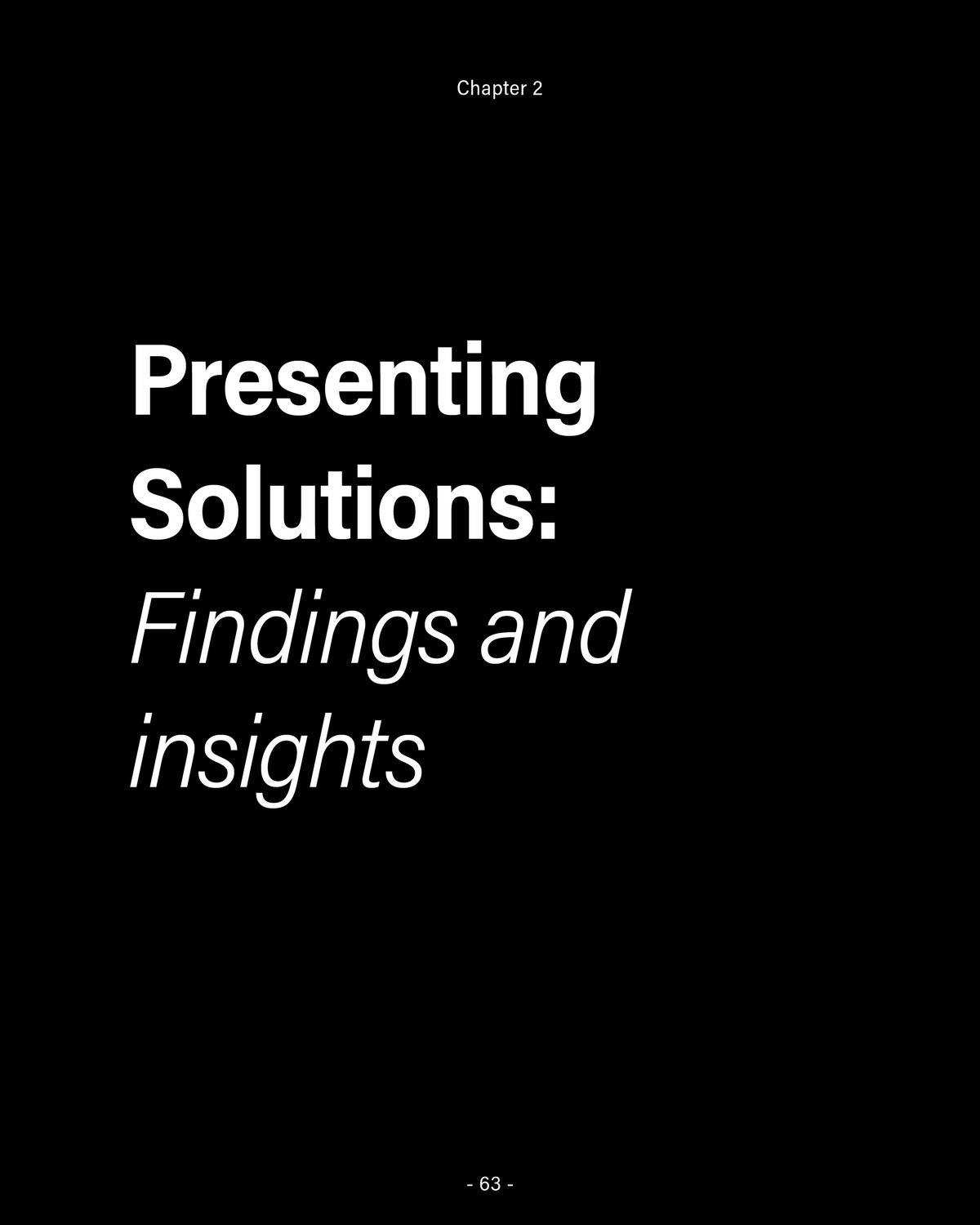 Chapter 2

Presenting Solutions: Findings and insights

- 63 -